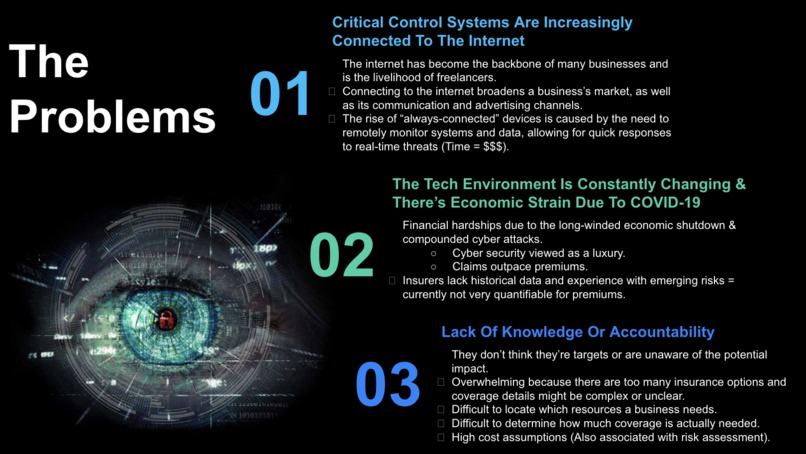 The Problems

01

Critical Control Systems Are Increasingly Connected To The Internet

The internet has become the backbone of many businesses and is the livelihood of freelancers.
 Connecting to the internet broadens a business's market, as well as its communication and advertising channels.
 The rise of "always-connected" devices is caused by the need to remotely monitor systems and data, allowing for quick responses to real-time threats (Time = $$$).

02

The Tech Environment Is Constantly Changing & There's Economic Strain Due To COVID-19

Financial hardships due to the long-winded economic shutdown & compounded cyber attacks.
○ Cyber security viewed as a luxury.
○ Claims outpace premiums.
 Insurers lack historical data and experience with emerging risks = currently not very quantifiable for premiums.

03

Lack Of Knowledge Or Accountability

They don't think they're targets or are unaware of the potential impact.
 Overwhelming because there are too many insurance options and coverage details might be complex or unclear.
 Difficult to locate which resources a business needs.
 Difficult to determine how much coverage is actually needed.
 High cost assumptions (Also associated with risk assessment).